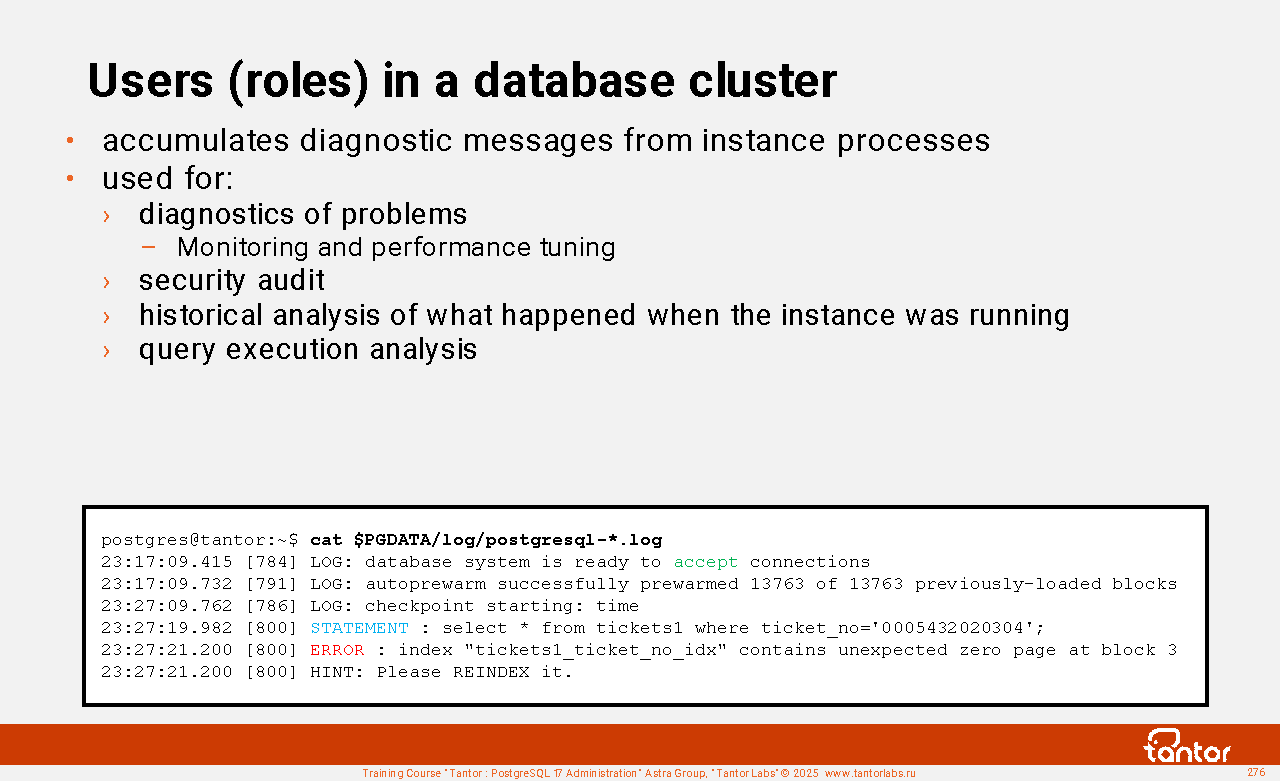 Users (roles) in a database cluster

• accumulates diagnostic messages from instance processes
• used for:
 › diagnostics of problems
  – Monitoring and performance tuning
 › security audit
 › historical analysis of what happened when the instance was running
 › query execution analysis

postgres@tantor:~$ cat $PGDATA/log/postgresql-*.log
23:17:09.415 [784] LOG: database system is ready to accept connections
23:17:09.732 [791] LOG: autoprewarm successfully prewarmed 13763 of 13763 previously-loaded blocks
23:27:09.762 [786] LOG: checkpoint starting: time
23:27:19.982 [800] STATEMENT : select * from tickets1 where ticket_no='0005432020304';
23:27:21.200 [800] ERROR : index "tickets1_ticket_no_idx" contains unexpected zero page at block 3
23:27:21.200 [800] HINT: Please REINDEX it.

tantor

Training Course "Tantor : PostgreSQL 17 Administration" Astra Group, "Tantor Labs" © 2025 www.tantorlabs.ru

276